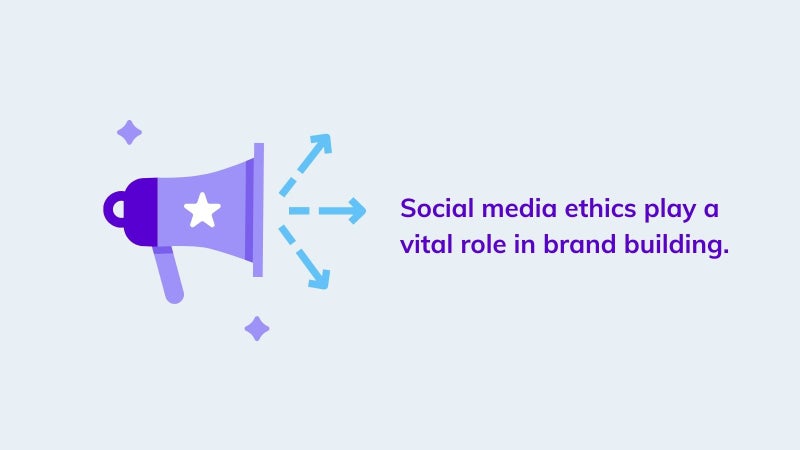 Social media ethics play a vital role in brand building.